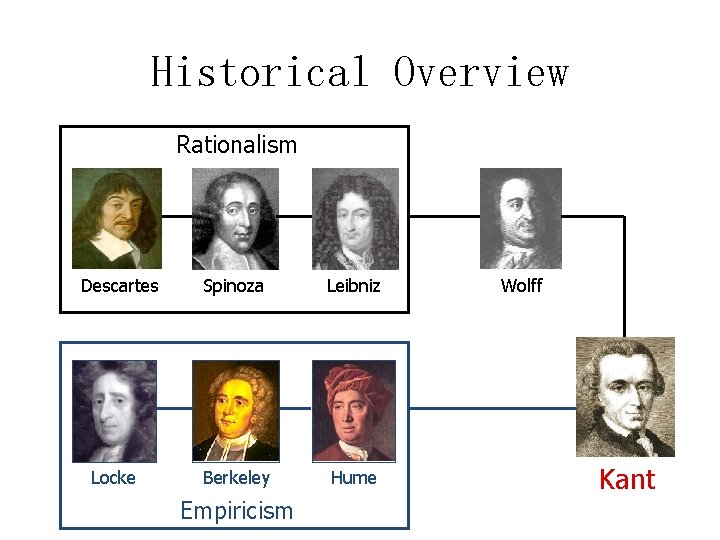 Historical Overview

Rationalism

Descartes

Spinoza

Leibniz

Wolff

Locke

Berkeley

Hume

Empiricism

Kant